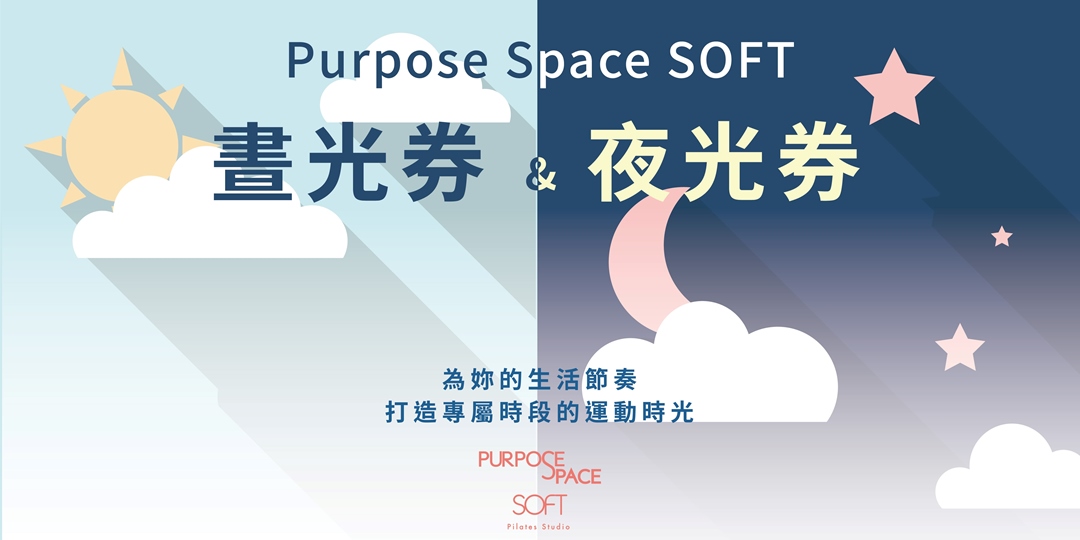 Purpose Space SOFT

晝光券 & 夜光券

為妳的生活節奏
打造專屬時段的運動時光

PURPOSE SPACE
SOFT
Pilates Studio